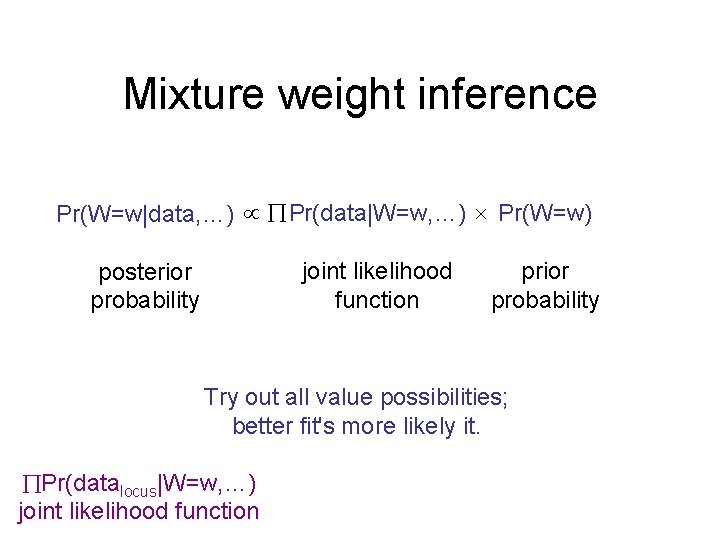 Mixture weight inference

$\Pr(W=w|data,\ldots) \propto \prod \Pr(data|W=w,\ldots) \times \Pr(W=w)$

posterior probability

joint likelihood function

prior probability

Try out all value possibilities; better fit's more likely it.

$\prod \Pr(data_{locus}|W=w,\ldots)$
joint likelihood function